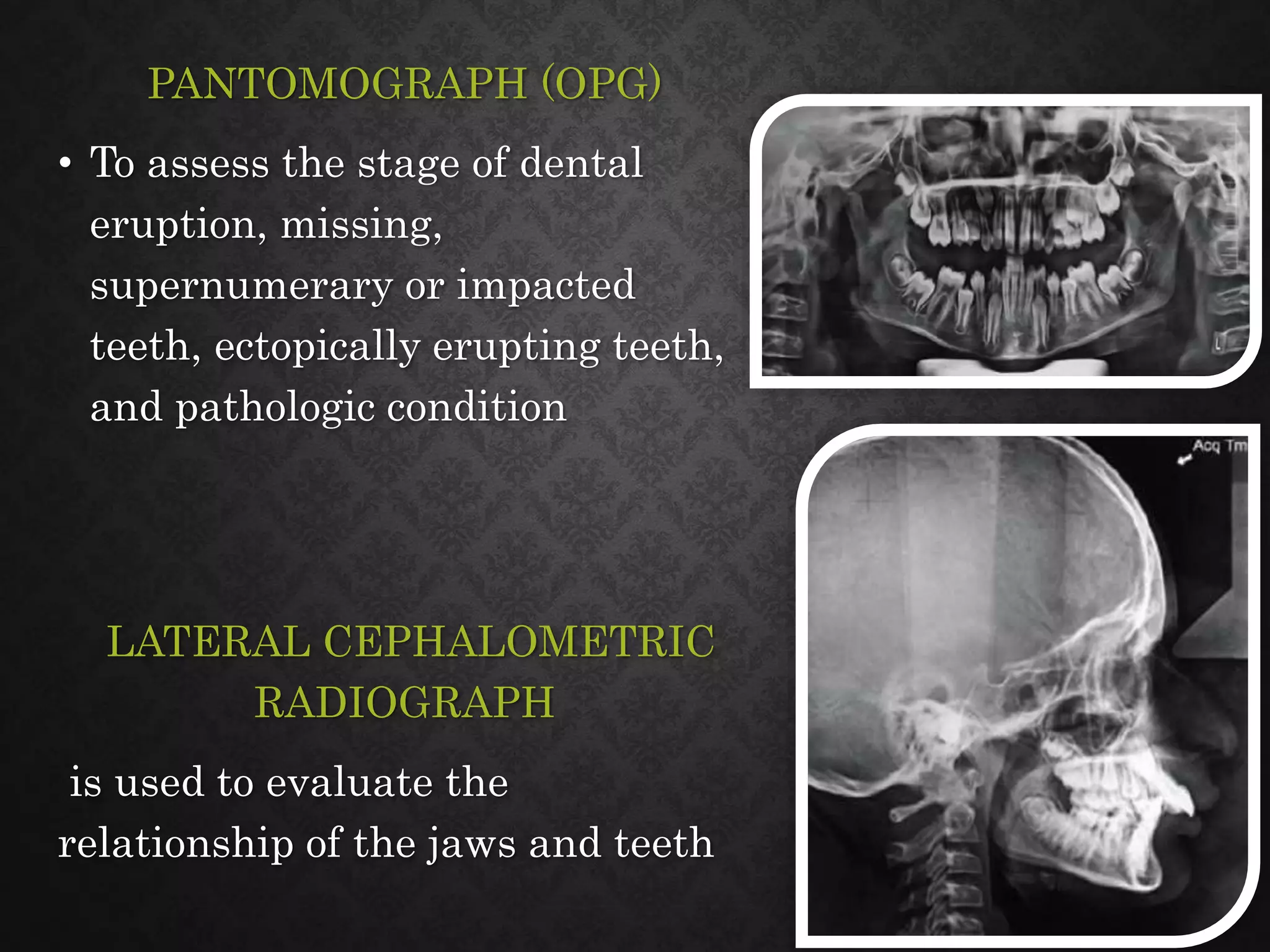 PANTOMOGRAPH (OPG)

• To assess the stage of dental eruption, missing, supernumerary or impacted teeth, ectopically erupting teeth, and pathologic condition

L

Acq Tm

LATERAL CEPHALOMETRIC RADIOGRAPH

is used to evaluate the relationship of the jaws and teeth